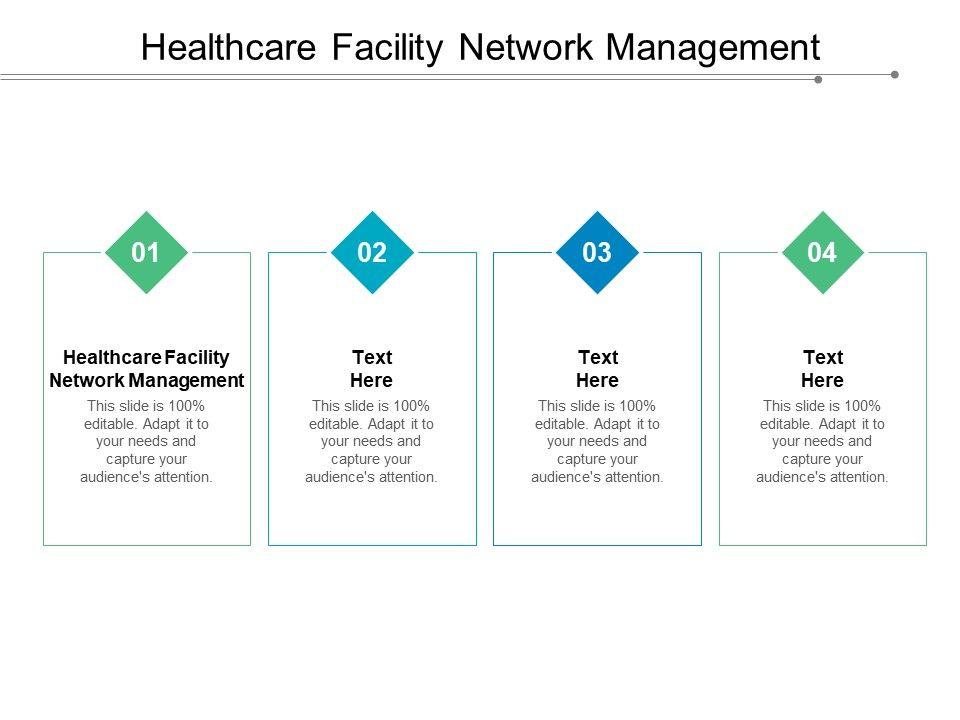 Healthcare Facility Network Management

01

Healthcare Facility Network Management

This slide is 100% editable. Adapt it to your needs and capture your audience's attention.

02

Text Here

This slide is 100% editable. Adapt it to your needs and capture your audience's attention.

03

Text Here

This slide is 100% editable. Adapt it to your needs and capture your audience's attention.

04

Text Here

This slide is 100% editable. Adapt it to your needs and capture your audience's attention.